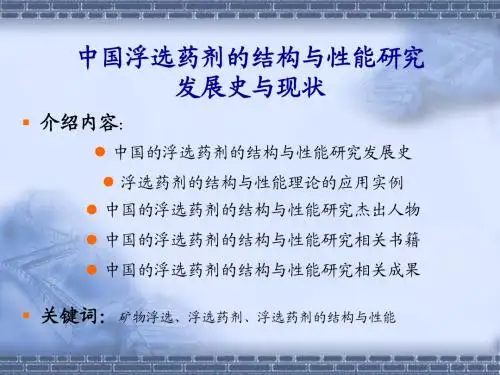 中国浮选药剂的结构与性能研究发展史与现状

介绍内容:

中国的浮选药剂的结构与性能研究发展史

浮选药剂的结构与性能理论的应用实例

中国的浮选药剂的结构与性能研究杰出人物

中国的浮选药剂的结构与性能研究相关书籍

中国的浮选药剂的结构与性能研究相关成果

关键词: 矿物浮选、浮选药剂、浮选药剂的结构与性能